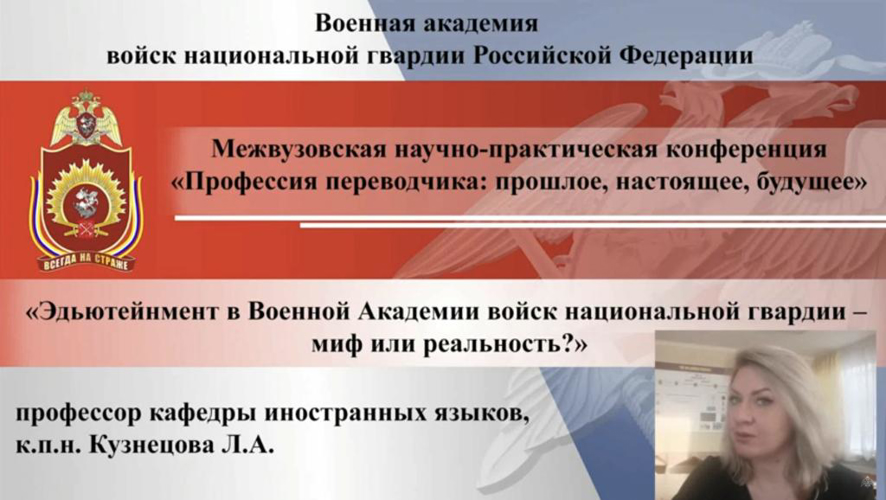 Военная академия
войск национальной гвардии Российской Федерации

ВСЕГДА НА СТРАЖЕ

Межвузовская научно-практическая конференция
«Профессия переводчика: прошлое, настоящее, будущее»

«Эдьютейнмент в Военной Академии войск национальной гвардии – миф или реальность?»

профессор кафедры иностранных языков,
к.п.н. Кузнецова Л.А.